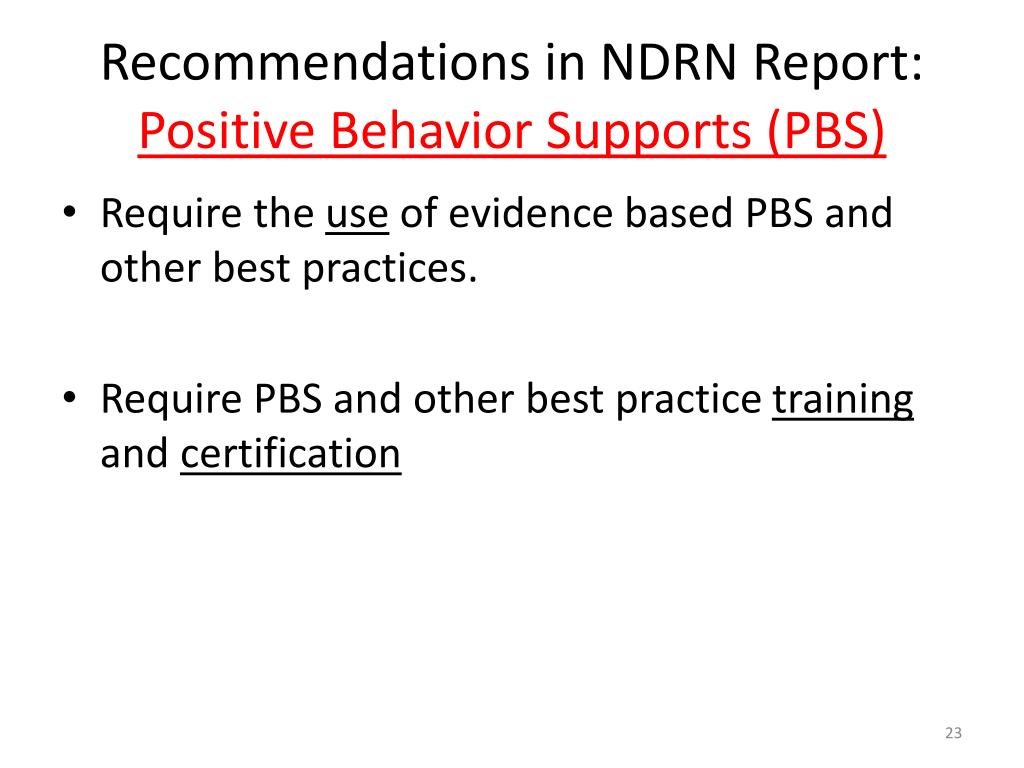 Recommendations in NDRN Report:
Positive Behavior Supports (PBS)

• Require the use of evidence based PBS and other best practices.

• Require PBS and other best practice training and certification

23